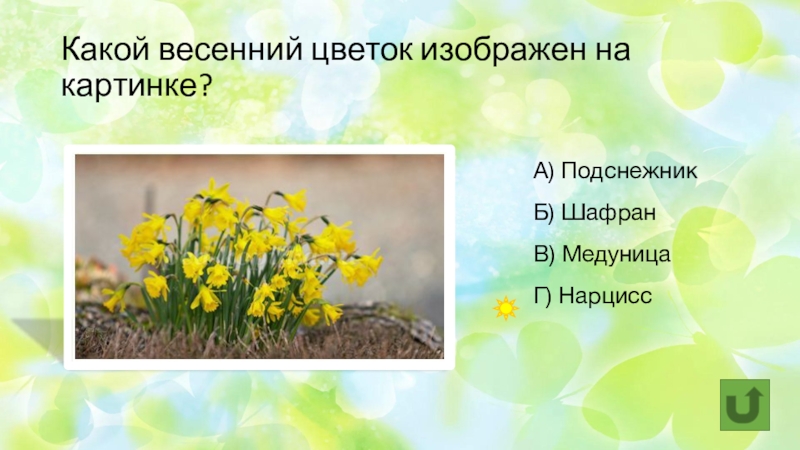 Какой весенний цветок изображен на картинке?

А) Подснежник

Б) Шафран

В) Медуница

Г) Нарцисс